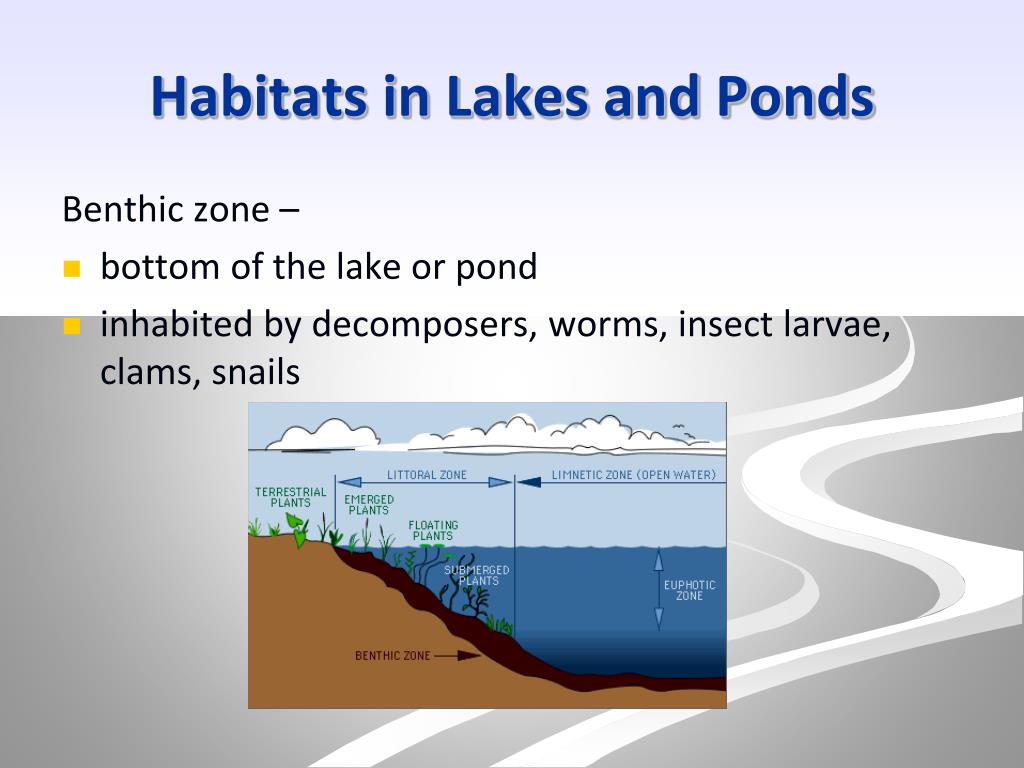 Habitats in Lakes and Ponds

Benthic zone –

bottom of the lake or pond

inhabited by decomposers, worms, insect larvae, clams, snails

LITTORAL ZONE
LIMNETIC ZONE (OPEN WATER)
TERRESTRIAL PLANTS
EMERGED PLANTS
FLOATING PLANTS
SUBMERGED PLANTS
EUPHOTIC ZONE
BENTHIC ZONE